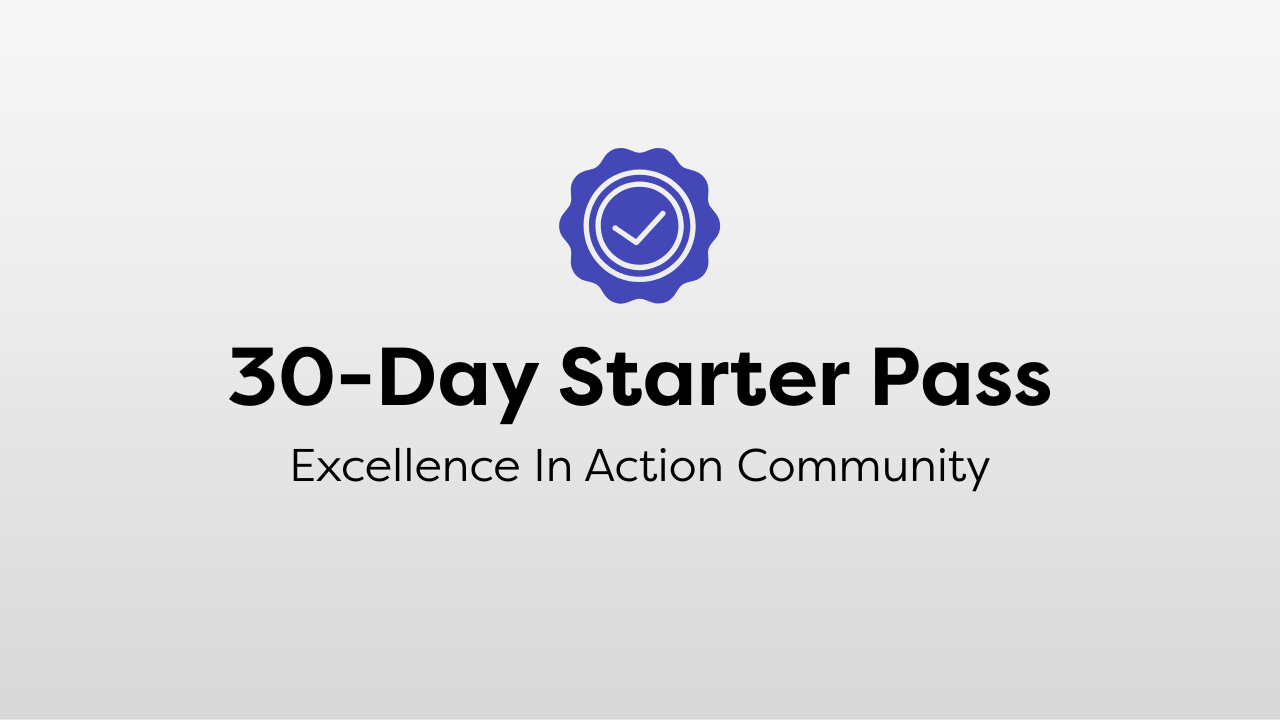 30-Day Starter Pass

Excellence In Action Community